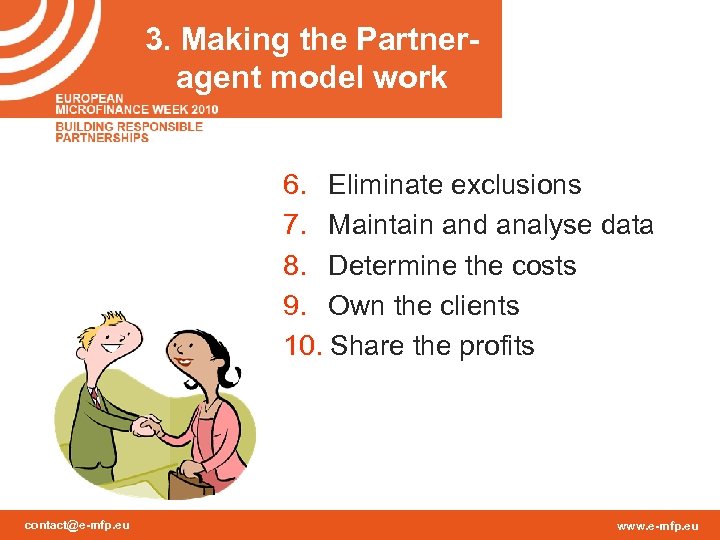 3. Making the Partner-agent model work

EUROPEAN MICROFINANCE WEEK 2010
BUILDING RESPONSIBLE PARTNERSHIPS

6. Eliminate exclusions
7. Maintain and analyse data
8. Determine the costs
9. Own the clients
10. Share the profits

contact@e-mfp.eu

www.e-mfp.eu